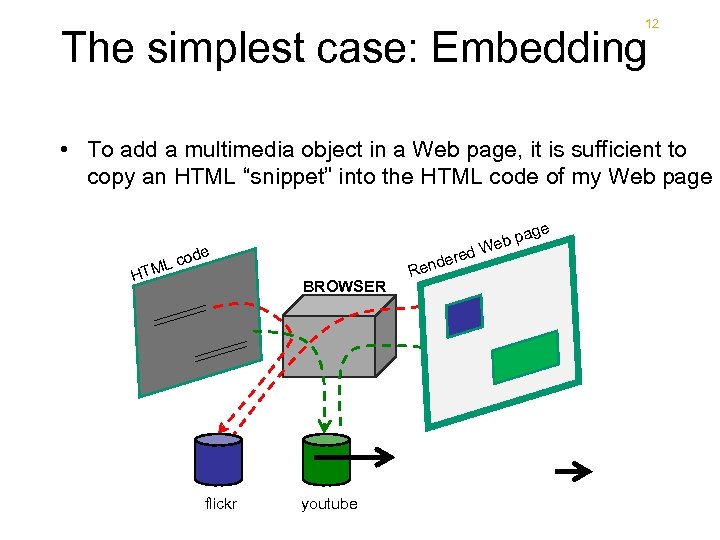 12

The simplest case: Embedding

• To add a multimedia object in a Web page, it is sufficient to copy an HTML “snippet” into the HTML code of my Web page

HTML code

BROWSER

Rendered Web page

flickr

youtube